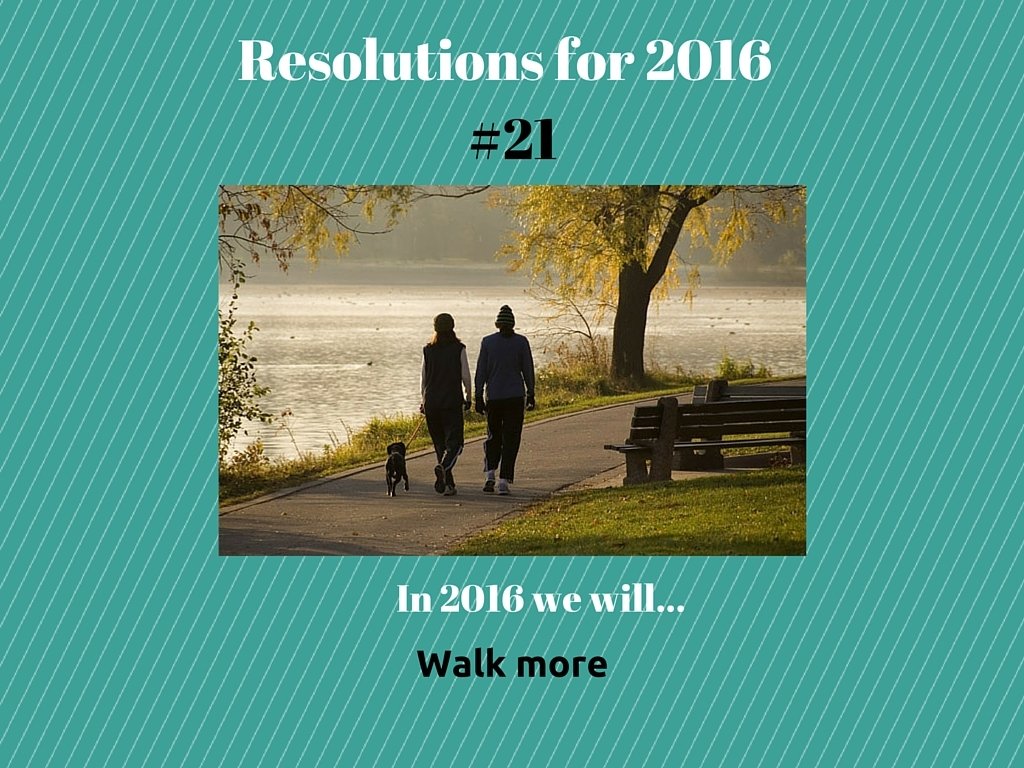 Resolutions for 2016

#21

In 2016 we will...

Walk more